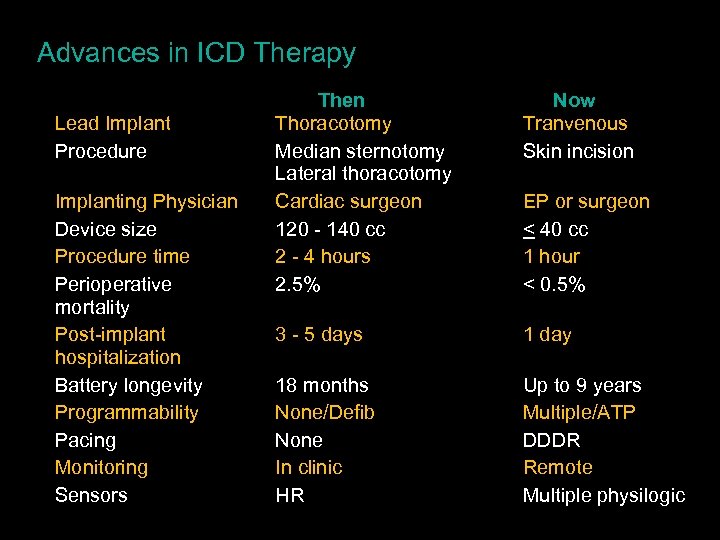 Advances in ICD Therapy

| | Then | Now |
|---|---|---|
| Lead Implant | Thoracotomy | Tranvenous |
| Procedure | Median sternotomy Lateral thoracotomy | Skin incision |
| Implanting Physician | Cardiac surgeon | EP or surgeon |
| Device size | 120 - 140 cc | $\leq$ 40 cc |
| Procedure time | 2 - 4 hours | 1 hour |
| Perioperative mortality | 2.5% | < 0.5% |
| Post-implant hospitalization | 3 - 5 days | 1 day |
| Battery longevity | 18 months | Up to 9 years |
| Programmability | None/Defib | Multiple/ATP |
| Pacing | None | DDDR |
| Monitoring | In clinic | Remote |
| Sensors | HR | Multiple physilogic |